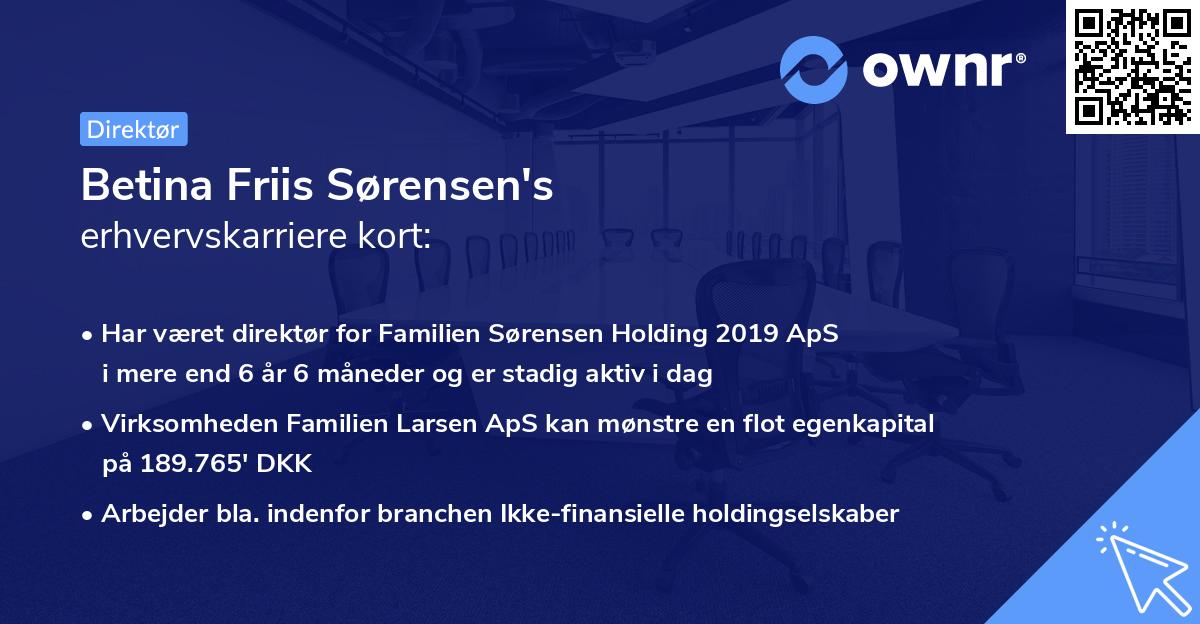 ownr®

Direktør

Betina Friis Sørensen's
erhvervskarriere kort:

• Har været direktør for Familien Sørensen Holding 2019 ApS i mere end 6 år 6 måneder og er stadig aktiv i dag

• Virksomheden Familien Larsen ApS kan mønstre en flot egenkapital på 189.765' DKK

• Arbejder bla. indenfor branchen Ikke-finansielle holdingselskaber